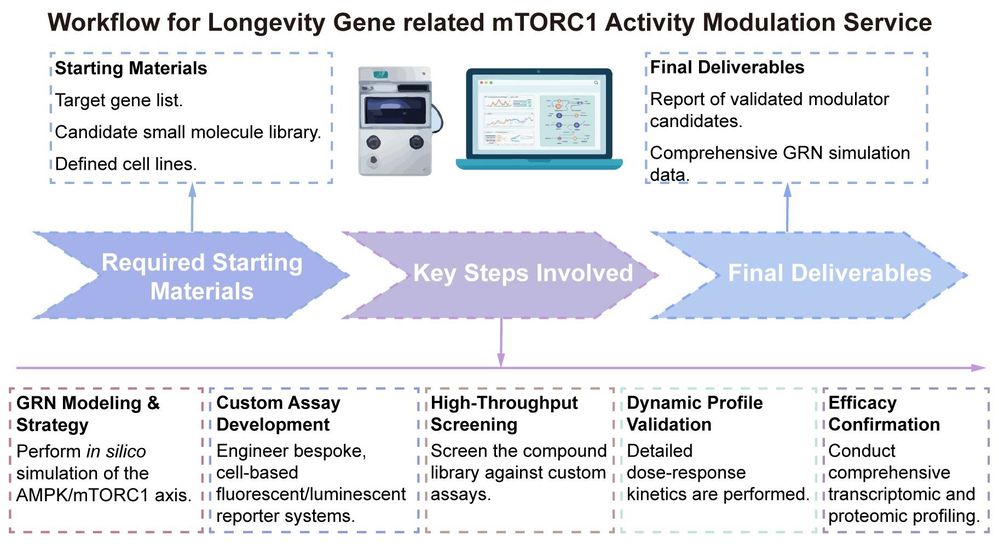 Workflow for Longevity Gene related mTORC1 Activity Modulation Service

Starting Materials
Target gene list.
Candidate small molecule library.
Defined cell lines.

Final Deliverables
Report of validated modulator candidates.
Comprehensive GRN simulation data.

Required Starting Materials

Key Steps Involved

Final Deliverables

GRN Modeling & Strategy
Perform in silico simulation of the AMPK/mTORC1 axis.

Custom Assay Development
Engineer bespoke, cell-based fluorescent/luminescent reporter systems.

High-Throughput Screening
Screen the compound library against custom assays.

Dynamic Profile Validation
Detailed dose-response kinetics are performed.

Efficacy Confirmation
Conduct comprehensive transcriptomic and proteomic profiling.